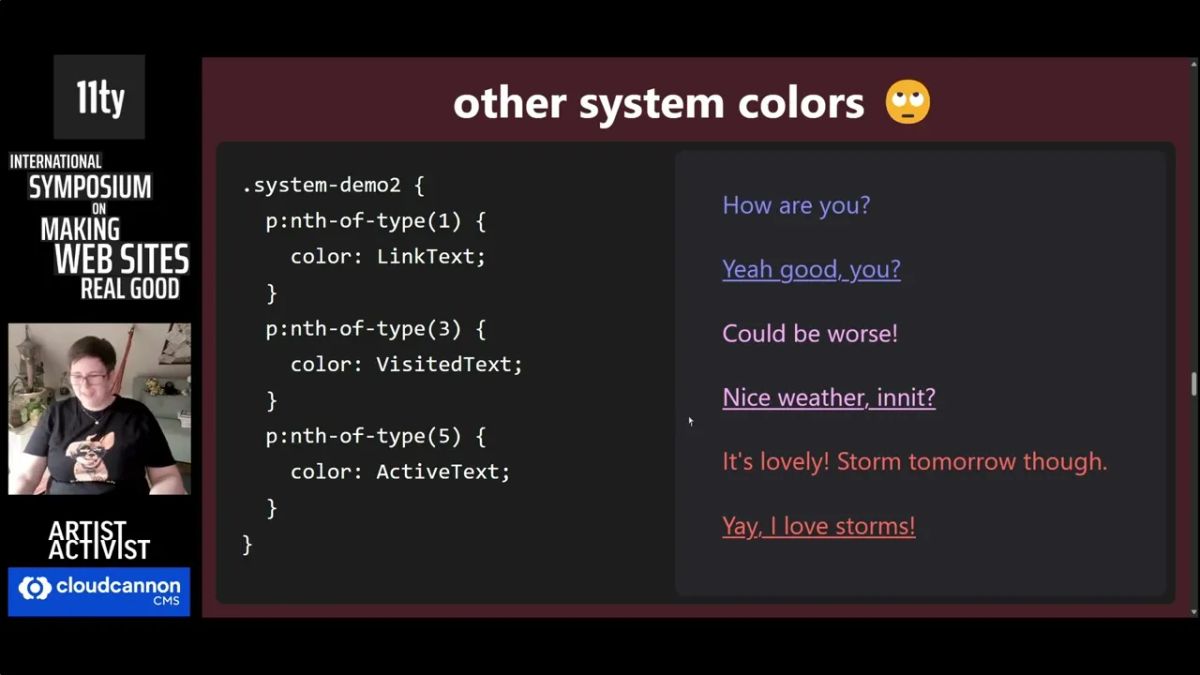 11ty

INTERNATIONAL SYMPOSIUM ON MAKING WEB SITES REAL GOOD

ARTIST ACTIVIST

cloudcannon CMS

other system colors 🙄

.system-demo2 {
  p:nth-of-type(1) {
    color: LinkText;
  }
  p:nth-of-type(3) {
    color: VisitedText;
  }
  p:nth-of-type(5) {
    color: ActiveText;
  }
}

How are you?

Yeah good, you?

Could be worse!

Nice weather, innit?

It's lovely! Storm tomorrow though.

Yay, I love storms!